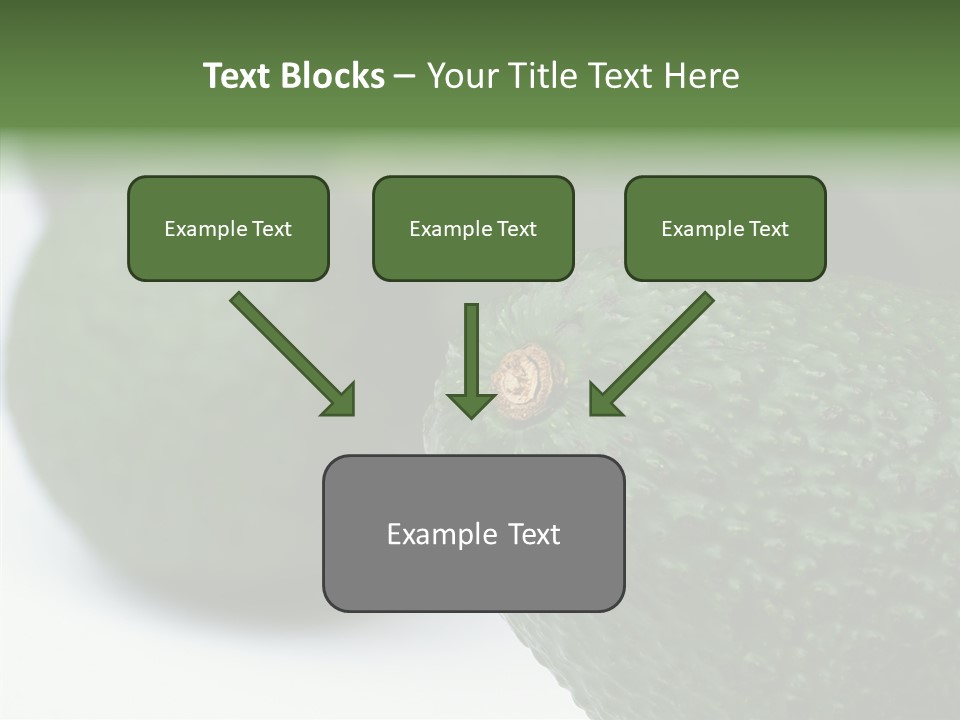 Text Blocks – Your Title Text Here

Example Text

Example Text

Example Text

Example Text